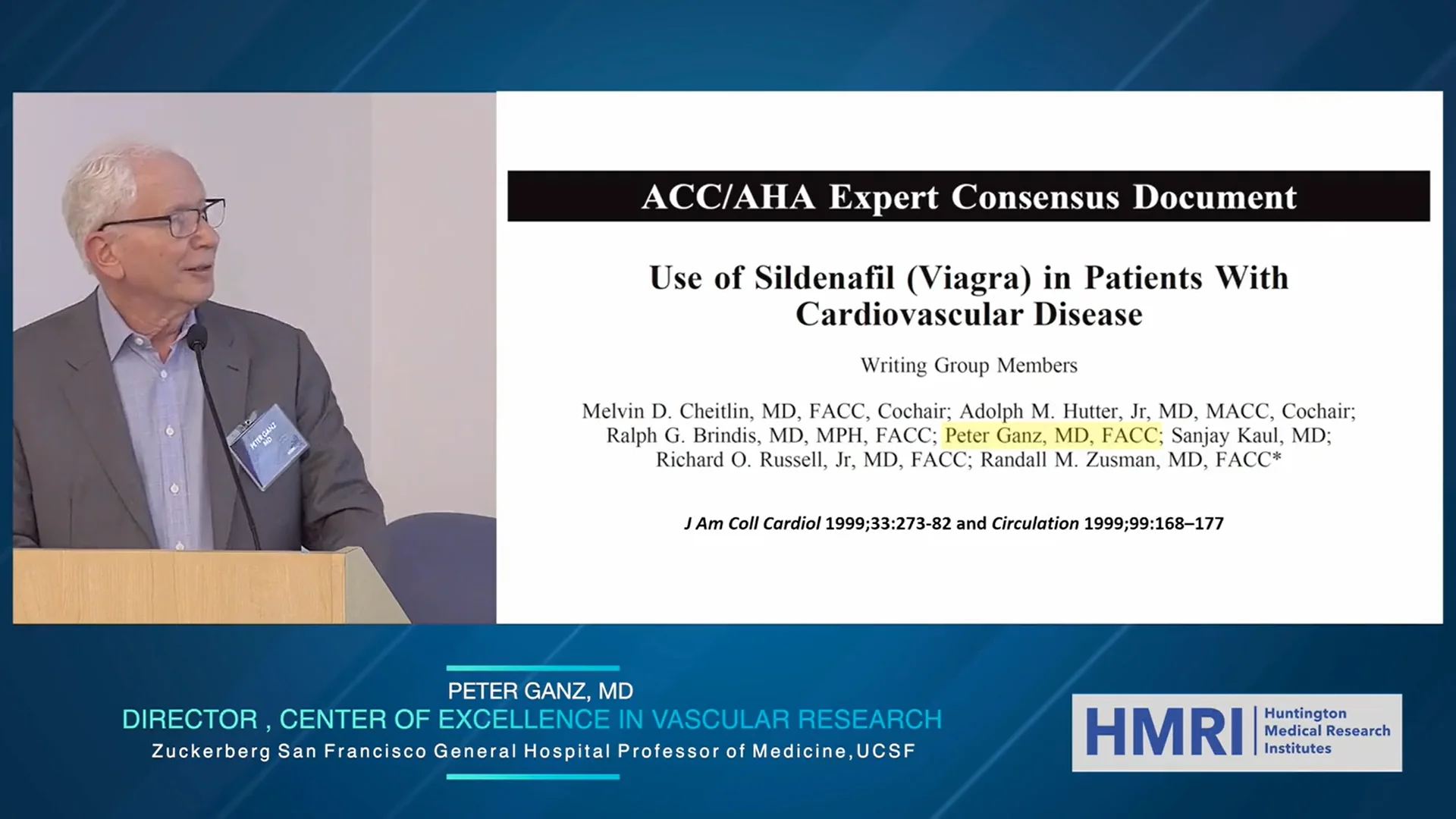 PETER GANZ MD

ACC/AHA Expert Consensus Document

Use of Sildenafil (Viagra) in Patients With Cardiovascular Disease

Writing Group Members

Melvin D. Cheitlin, MD, FACC, Cochair; Adolph M. Hutter, Jr, MD, MACC, Cochair; Ralph G. Brindis, MD, MPH, FACC; Peter Ganz, MD, FACC; Sanjay Kaul, MD; Richard O. Russell, Jr, MD, FACC; Randall M. Zusman, MD, FACC*

J Am Coll Cardiol 1999;33:273-82 and Circulation 1999;99:168–177

PETER GANZ, MD
DIRECTOR , CENTER OF EXCELLENCE IN VASCULAR RESEARCH
Zuckerberg San Francisco General Hospital Professor of Medicine,UCSF

HMRI Huntington Medical Research Institutes